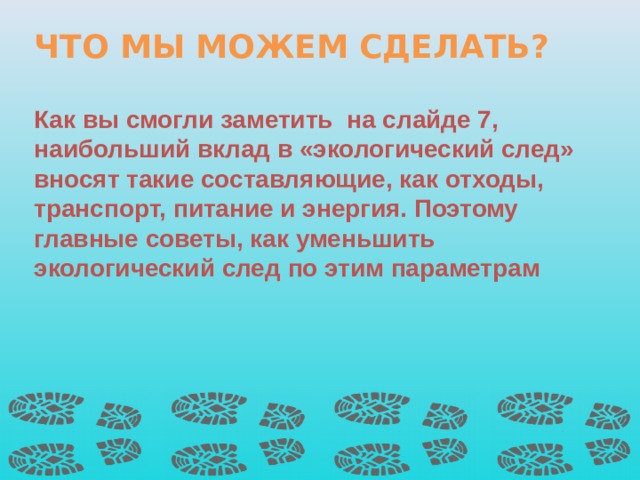 ЧТО МЫ МОЖЕМ СДЕЛАТЬ?

Как вы смогли заметить  на слайде 7, наибольший вклад в «экологический след» вносят такие составляющие, как отходы, транспорт, питание и энергия. Поэтому главные советы, как уменьшить экологический след по этим параметрам